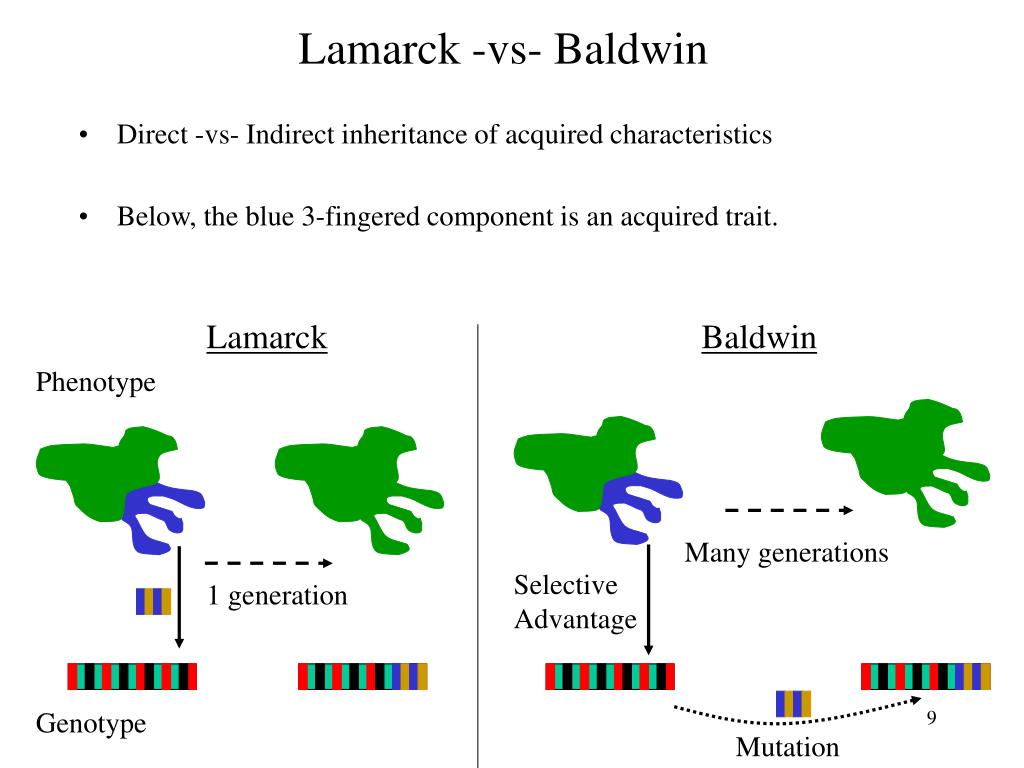 Lamarck -vs- Baldwin

• Direct -vs- Indirect inheritance of acquired characteristics

• Below, the blue 3-fingered component is an acquired trait.

Lamarck

Phenotype

1 generation

Genotype

Baldwin

Many generations

Selective Advantage

Mutation

9